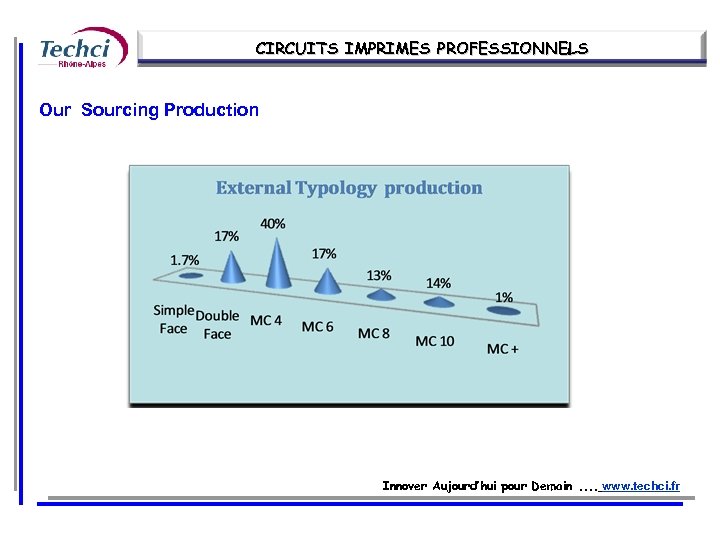 Techci
Rhône-Alpes

CIRCUITS IMPRIMES PROFESSIONNELS

Our Sourcing Production

External Typology production

1.7%
17%
40%
17%
13%
14%
1%

Simple Face
Double Face
MC 4
MC 6
MC 8
MC 10
MC +

Innover Aujourd'hui pour Demain .... www.techci.fr